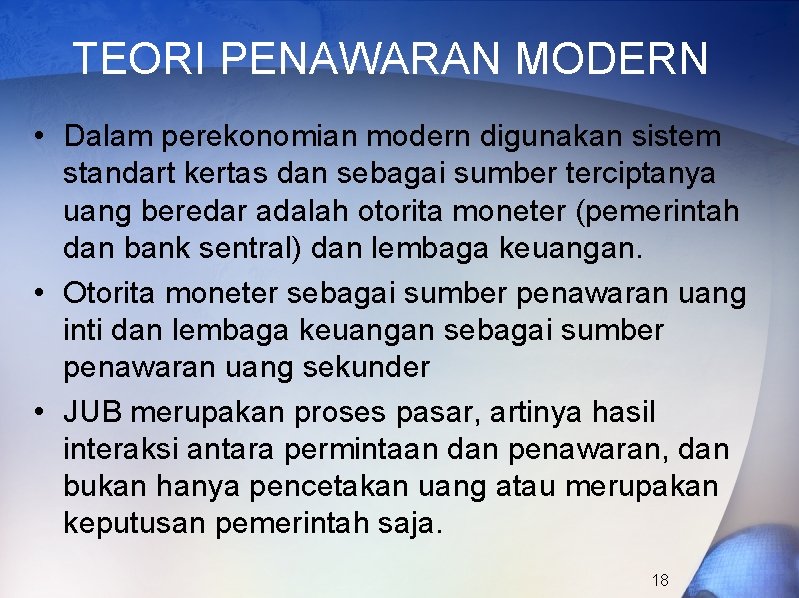 TEORI PENAWARAN MODERN

• Dalam perekonomian modern digunakan sistem standart kertas dan sebagai sumber terciptanya uang beredar adalah otorita moneter (pemerintah dan bank sentral) dan lembaga keuangan.

• Otorita moneter sebagai sumber penawaran uang inti dan lembaga keuangan sebagai sumber penawaran uang sekunder

• JUB merupakan proses pasar, artinya hasil interaksi antara permintaan dan penawaran, dan bukan hanya pencetakan uang atau merupakan keputusan pemerintah saja.

18